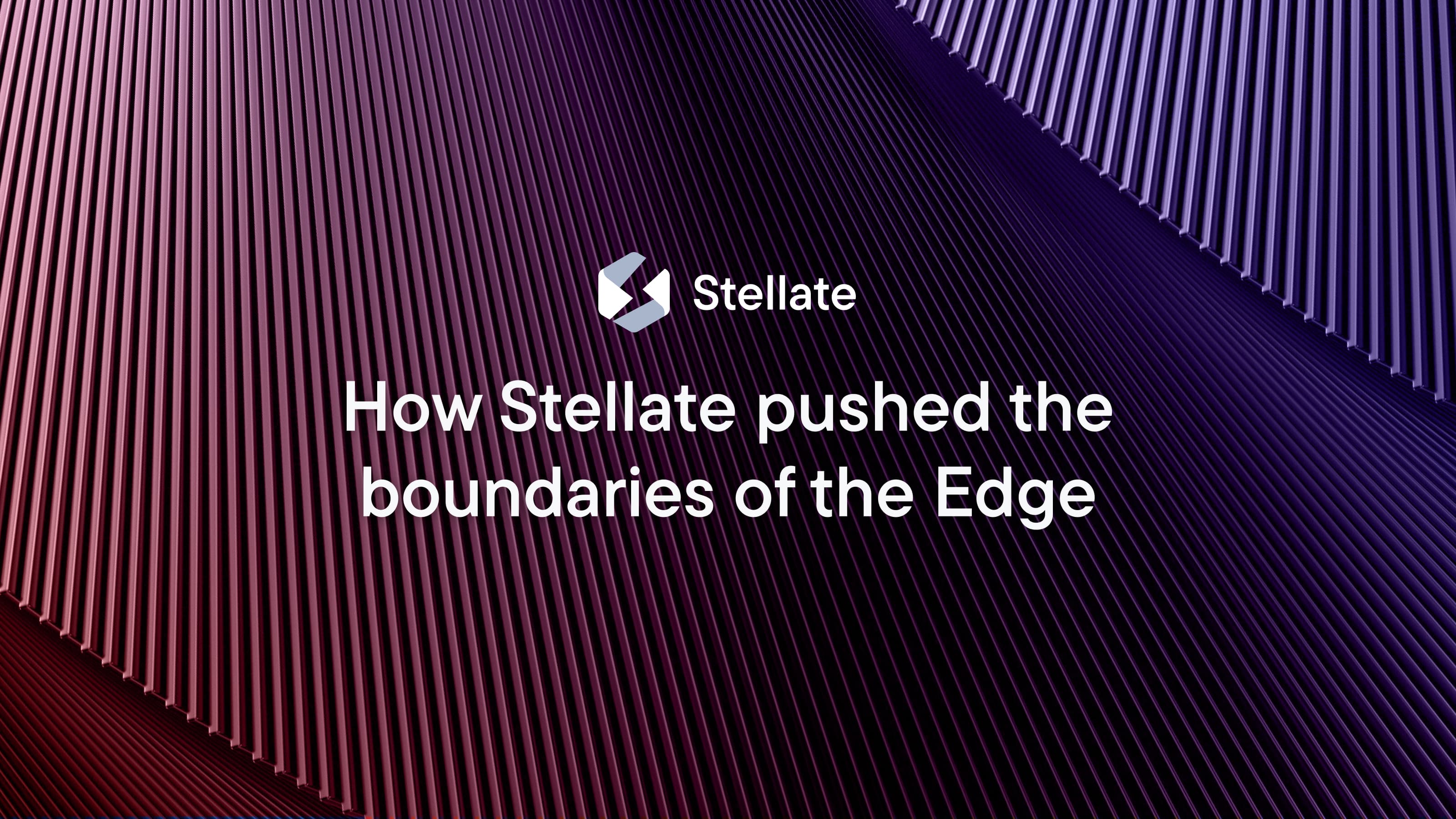 Stellate

How Stellate pushed the boundaries of the Edge